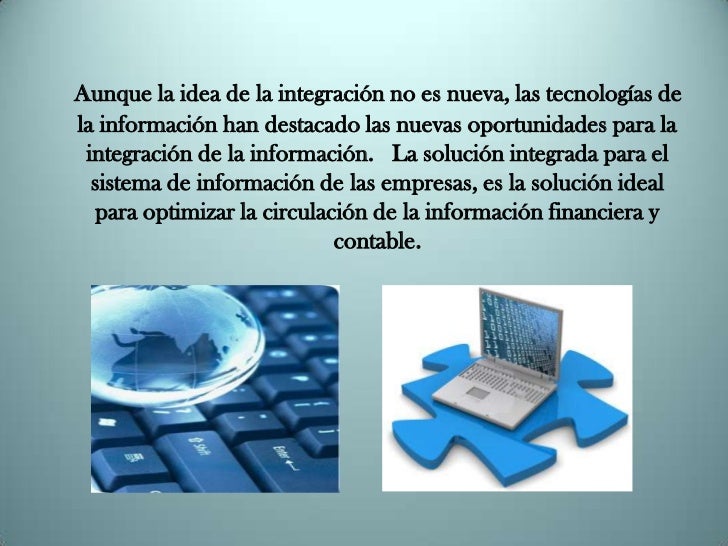 Aunque la idea de la integración no es nueva, las tecnologías de la información han destacado las nuevas oportunidades para la integración de la información.   La solución integrada para el sistema de información de las empresas, es la solución ideal para optimizar la circulación de la información financiera y contable.

Shift
Enter